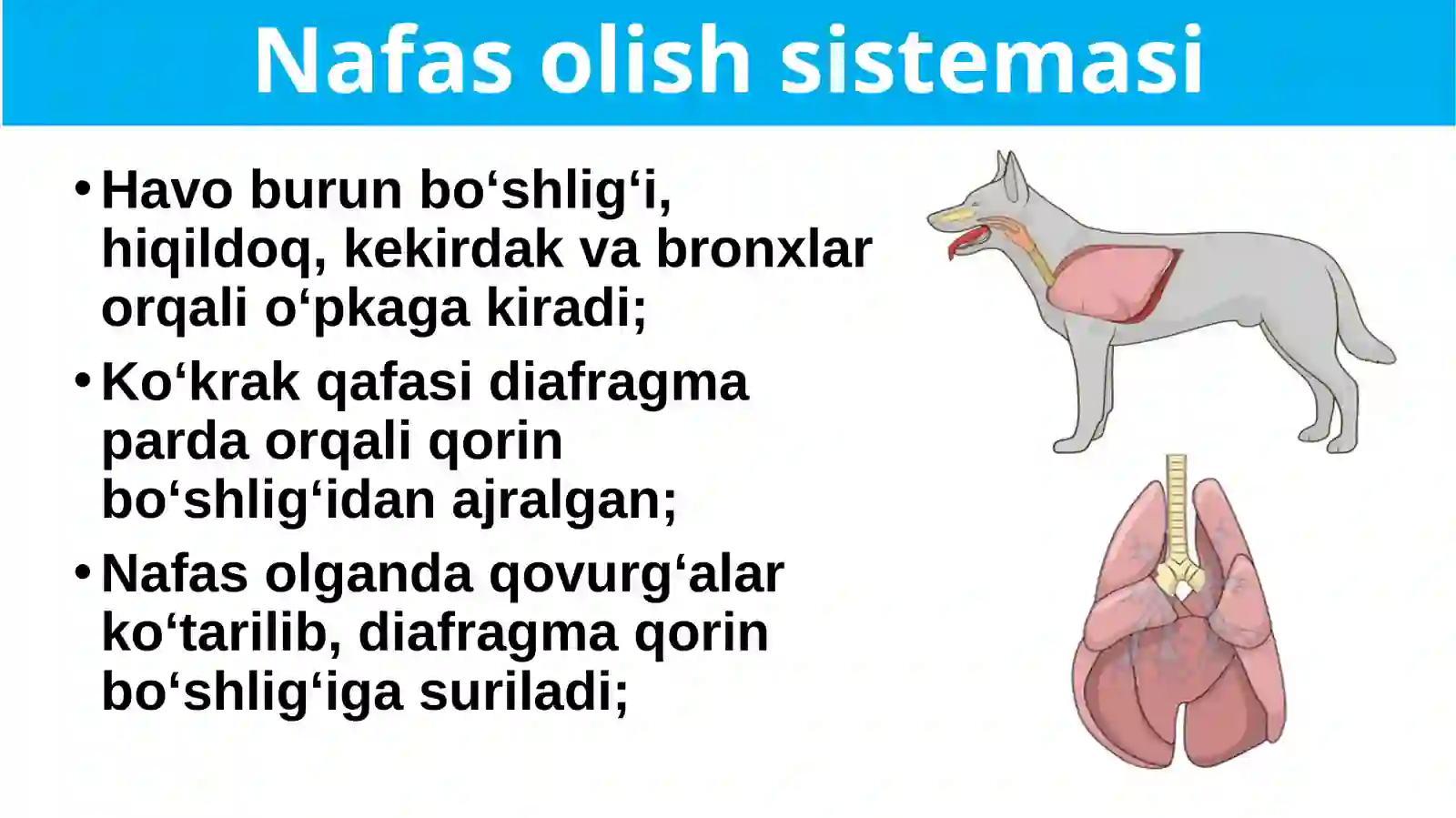 Nafas olish sistemasi

• Havo burun bo‘shlig‘i, hiqildoq, kekirdak va bronxlar orqali o‘pkaga kiradi;

• Ko‘krak qafasi diafragma parda orqali qorin bo‘shlig‘idan ajralgan;

• Nafas olganda qovurg‘alar ko‘tarilib, diafragma qorin bo‘shlig‘iga suriladi;